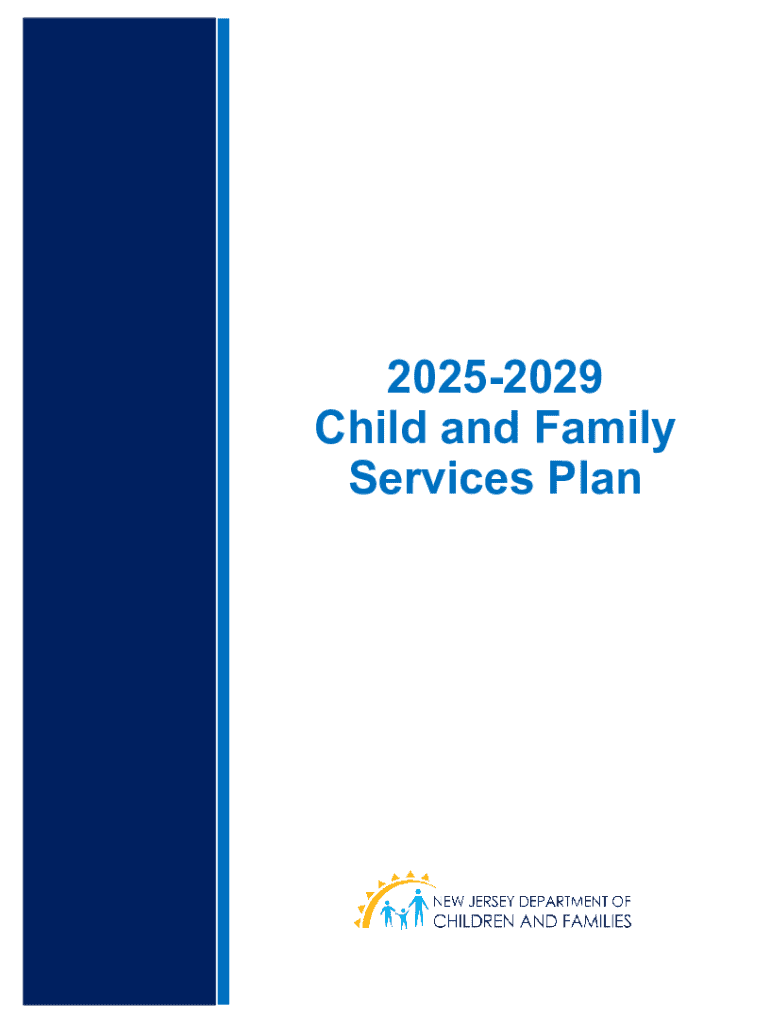 2025-2029
Child and Family
Services Plan

NEW JERSEY DEPARTMENT OF
CHILDREN AND FAMILIES